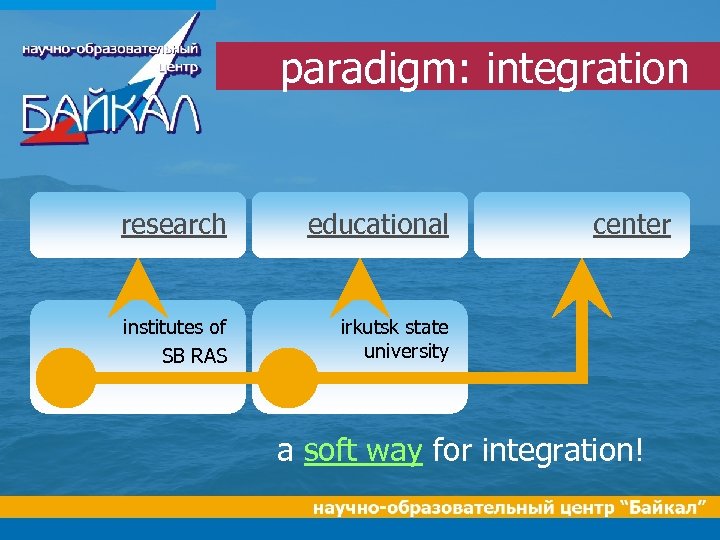 научно-образовательный центр
БАЙКАЛ

paradigm: integration

research

educational

center

institutes of SB RAS

irkutsk state university

a soft way for integration!

научно-образовательный центр "Байкал"